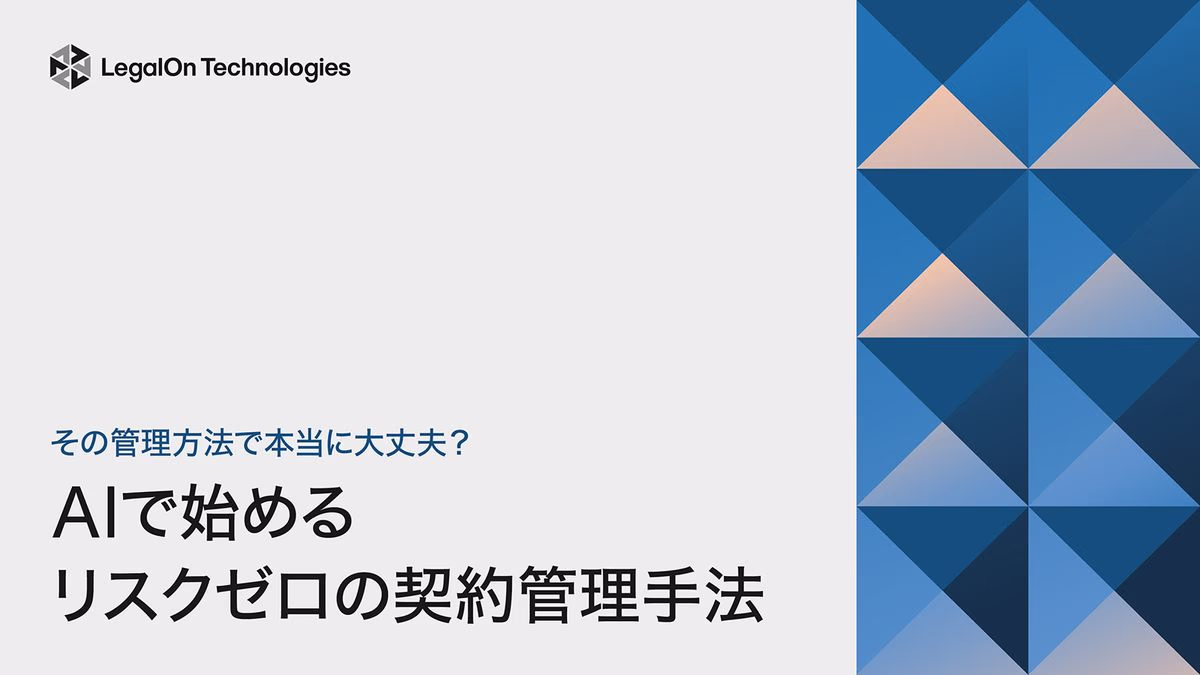 LegalOn Technologies

その管理方法で本当に大丈夫？

AIで始める
リスクゼロの契約管理手法